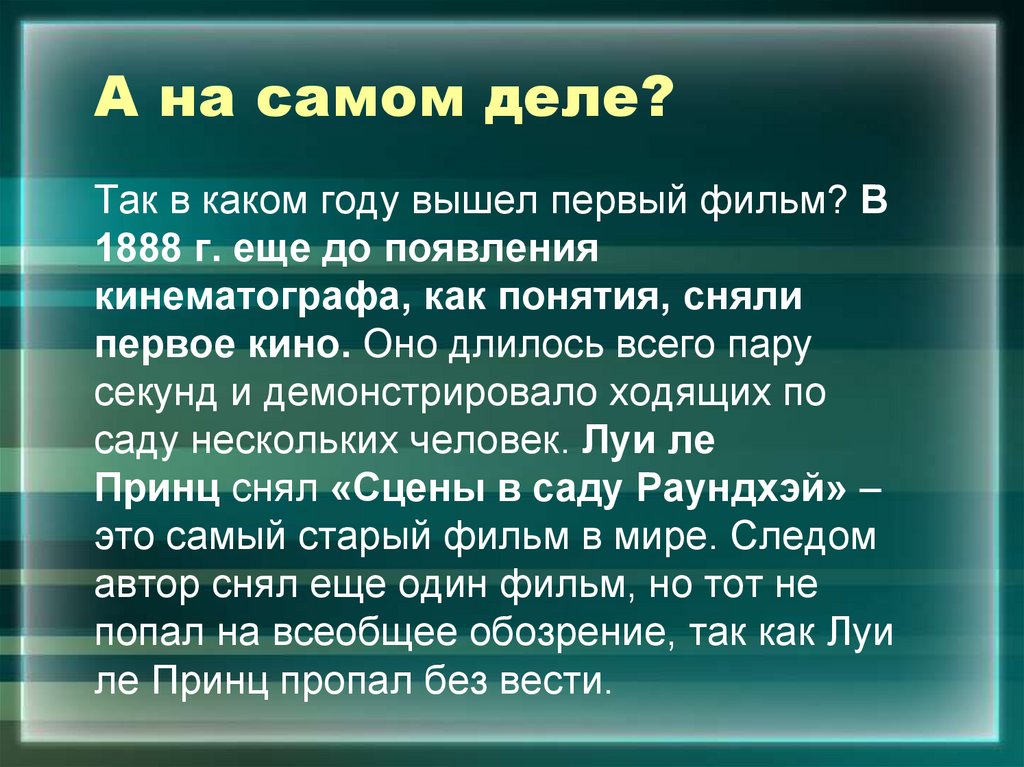 А на самом деле?

Так в каком году вышел первый фильм? В 1888 г. еще до появления кинематографа, как понятия, сняли первое кино. Оно длилось всего пару секунд и демонстрировало ходящих по саду нескольких человек. Луи ле Принц снял «Сцены в саду Раундхэй» – это самый старый фильм в мире. Следом автор снял еще один фильм, но тот не попал на всеобщее обозрение, так как Луи ле Принц пропал без вести.